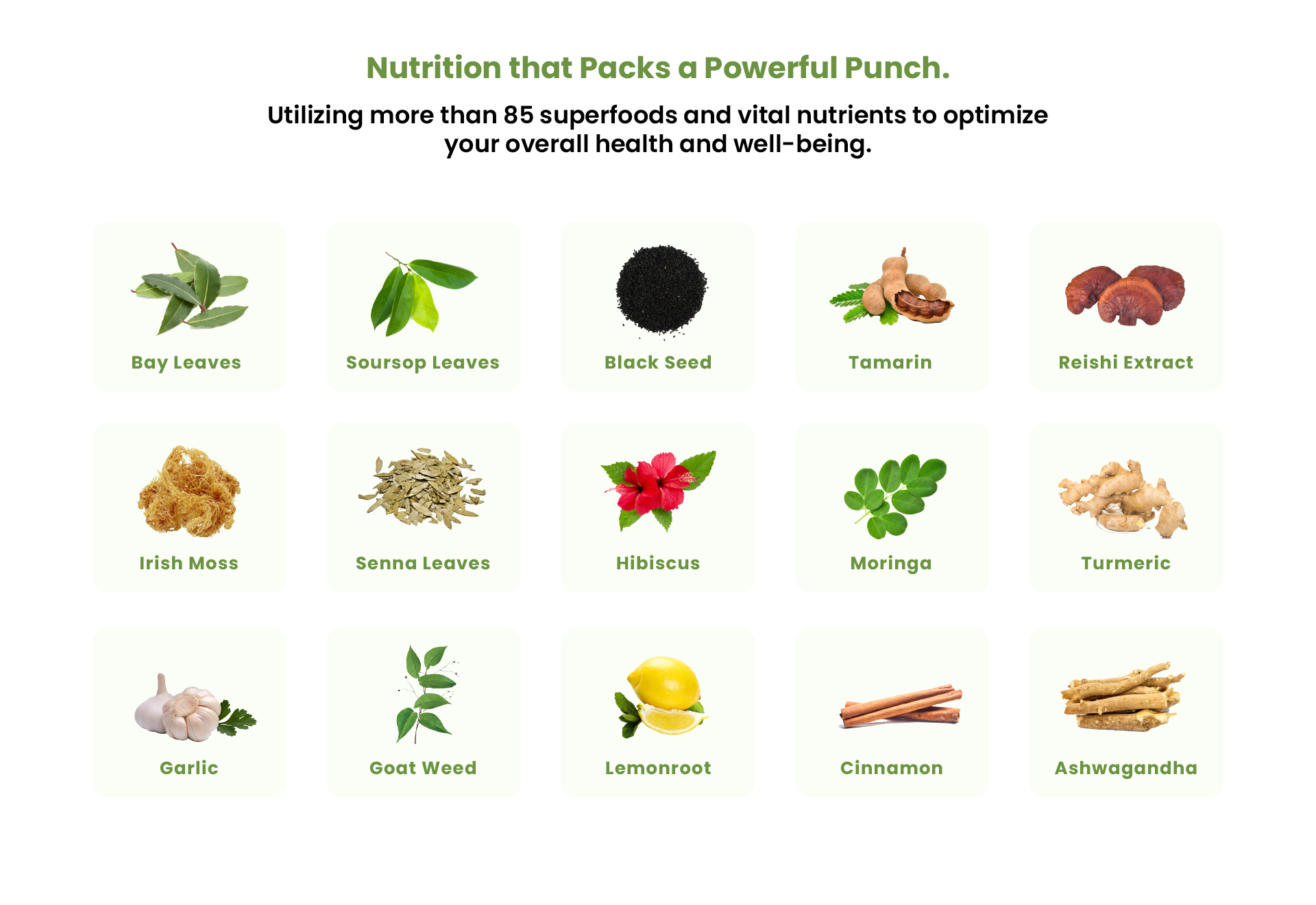 Nutrition that Packs a Powerful Punch.

Utilizing more than 85 superfoods and vital nutrients to optimize your overall health and well-being.

Bay Leaves

Soursop Leaves

Black Seed

Tamarin

Reishi Extract

Irish Moss

Senna Leaves

Hibiscus

Moringa

Turmeric

Garlic

Goat Weed

Lemonroot

Cinnamon

Ashwagandha